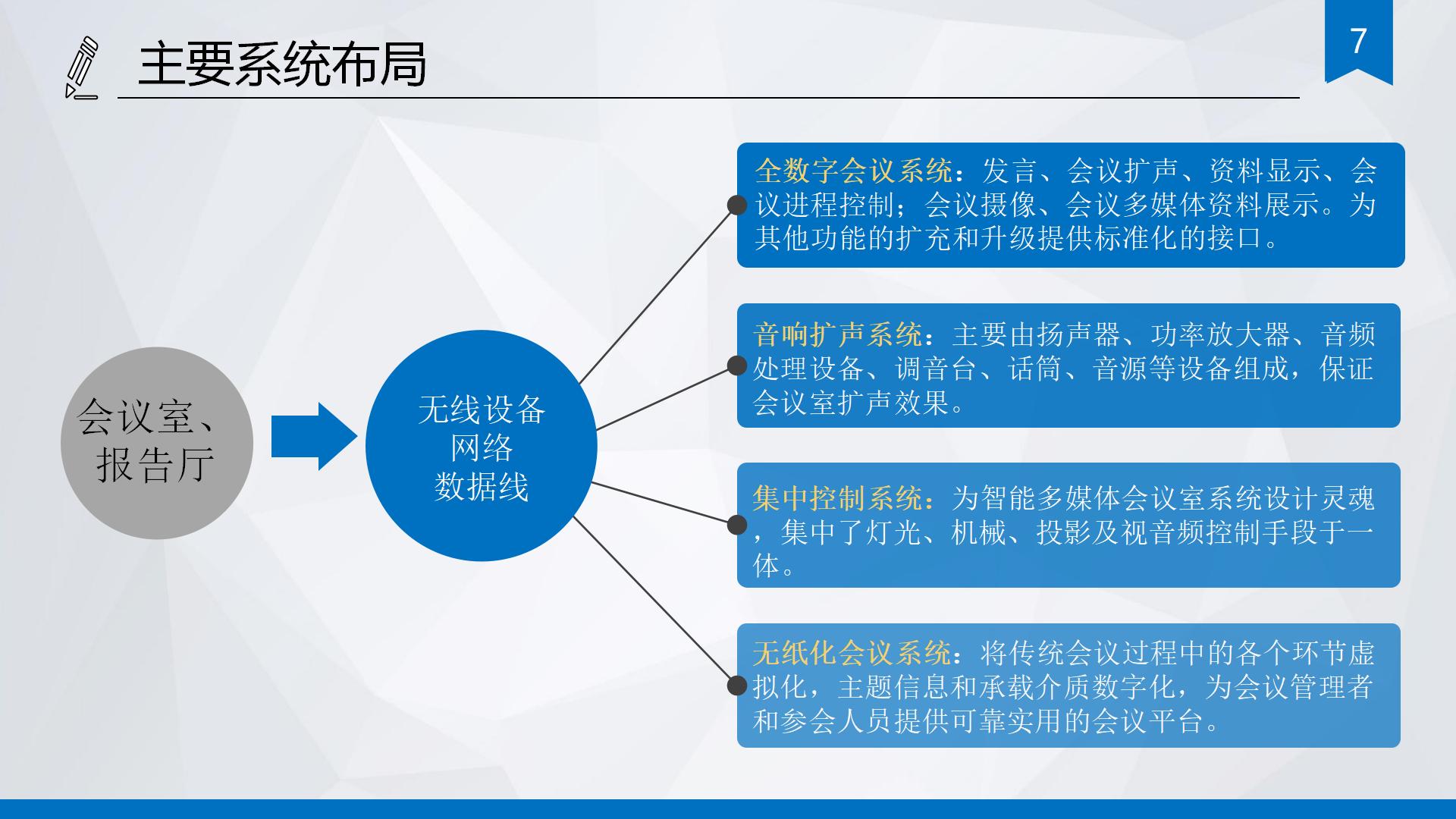 主要系统布局

7

会议室、报告厅

无线设备
网络
数据线

全数字会议系统：发言、会议扩声、资料显示、会议进程控制；会议摄像、会议多媒体资料展示。为其他功能的扩充和升级提供标准化的接口。

音响扩声系统：主要由扬声器、功率放大器、音频处理设备、调音台、话筒、音源等设备组成，保证会议室扩声效果。

集中控制系统：为智能多媒体会议室系统设计灵魂，集中了灯光、机械、投影及视音频控制手段于一体。

无纸化会议系统：将传统会议过程中的各个环节虚拟化，主题信息和承载介质数字化，为会议管理者和参会人员提供可靠实用的会议平台。